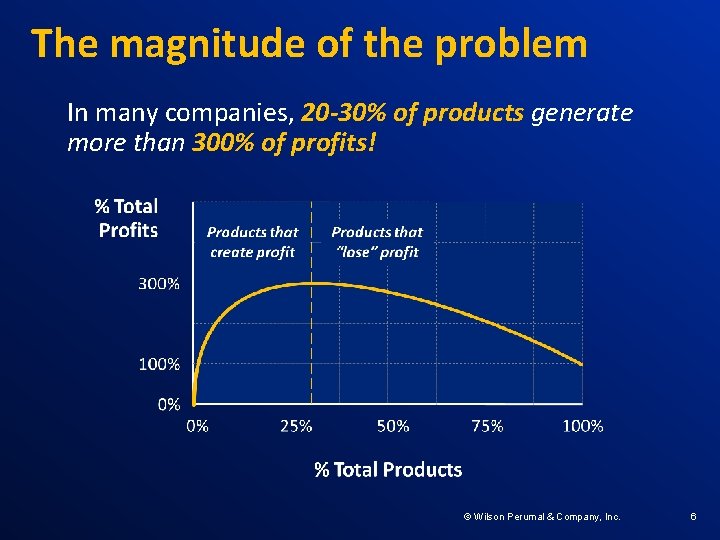 The magnitude of the problem

In many companies, 20-30% of products generate more than 300% of profits!

% Total Profits

Products that create profit

Products that "lose" profit

300%

100%

0%

0%

25%

50%

75%

100%

% Total Products

© Wilson Perumal & Company, Inc.

6